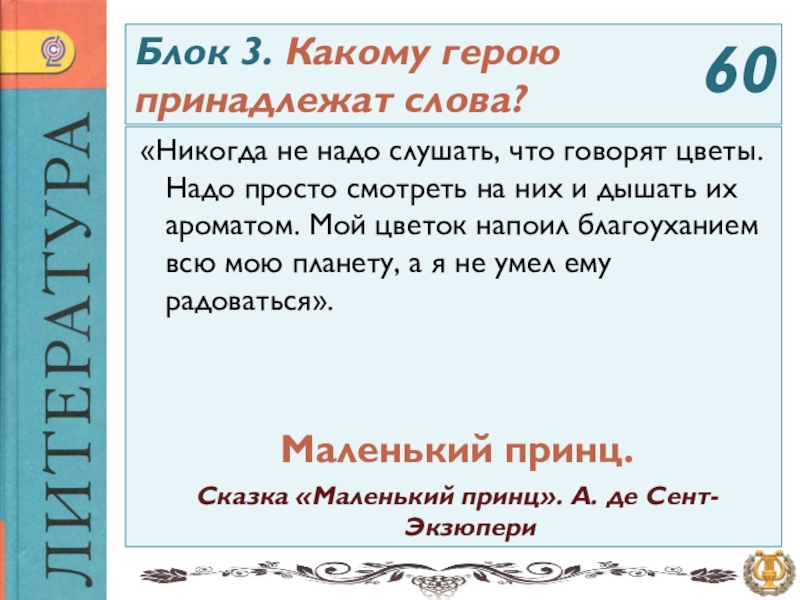 ЛИТЕРАТУРА

Блок 3. Какому герою принадлежат слова?

60

«Никогда не надо слушать, что говорят цветы. Надо просто смотреть на них и дышать их ароматом. Мой цветок напоил благоуханием всю мою планету, а я не умел ему радоваться».

Маленький принц.

Сказка «Маленький принц». А. де Сент-Экзюпери